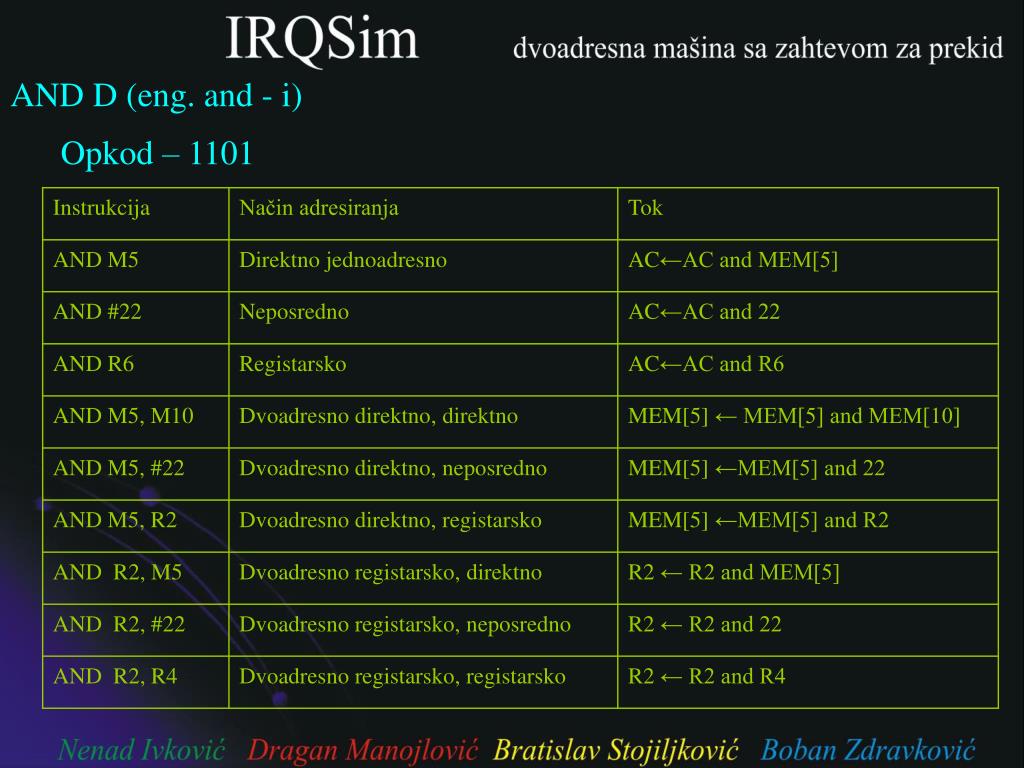 IRQSim dvoadresna mašina sa zahtevom za prekid

AND D (eng. and - i)

Opkod – 1101

| Instrukcija | Način adresiranja | Tok |
|---|---|---|
| AND M5 | Direktno jednoadresno | AC←AC and MEM[5] |
| AND #22 | Neposredno | AC←AC and 22 |
| AND R6 | Registarsko | AC←AC and R6 |
| AND M5, M10 | Dvoadresno direktno, direktno | MEM[5] ← MEM[5] and MEM[10] |
| AND M5, #22 | Dvoadresno direktno, neposredno | MEM[5] ←MEM[5] and 22 |
| AND M5, R2 | Dvoadresno direktno, registarsko | MEM[5] ←MEM[5] and R2 |
| AND R2, M5 | Dvoadresno registarsko, direktno | R2 ← R2 and MEM[5] |
| AND R2, #22 | Dvoadresno registarsko, neposredno | R2 ← R2 and 22 |
| AND R2, R4 | Dvoadresno registarsko, registarsko | R2 ← R2 and R4 |

Nenad Ivković Dragan Manojlović Bratislav Stojiljković Boban Zdravković